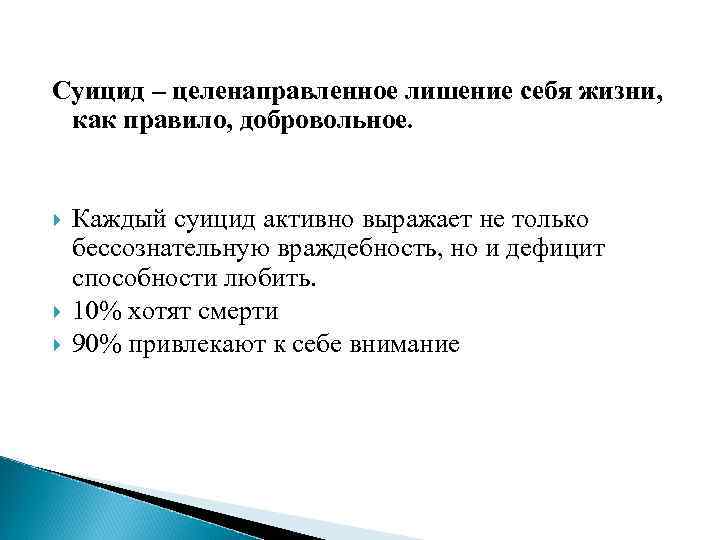 Суицид – целенаправленное лишение себя жизни, как правило, добровольное.

Каждый суицид активно выражает не только бессознательную враждебность, но и дефицит способности любить.

10% хотят смерти

90% привлекают к себе внимание